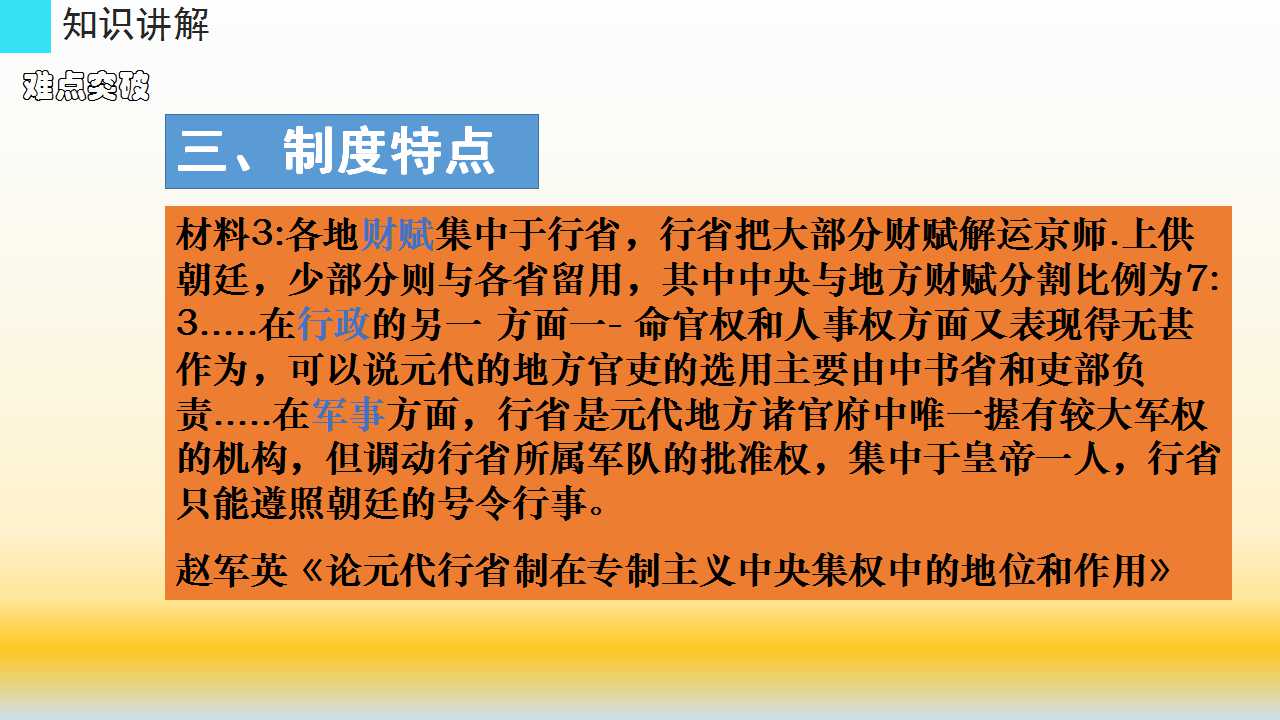 知识讲解

难点突破

三、制度特点

材料3:各地财赋集中于行省，行省把大部分财赋解运京师.上供朝廷，少部分则与各省留用，其中中央与地方财赋分割比例为7:3.....在行政的另一 方面一- 命官权和人事权方面又表现得无甚作为，可以说元代的地方官吏的选用主要由中书省和吏部负责.....在军事方面，行省是元代地方诸官府中唯一握有较大军权的机构，但调动行省所属军队的批准权，集中于皇帝一人，行省只能遵照朝廷的号令行事。

赵军英《论元代行省制在专制主义中央集权中的地位和作用》